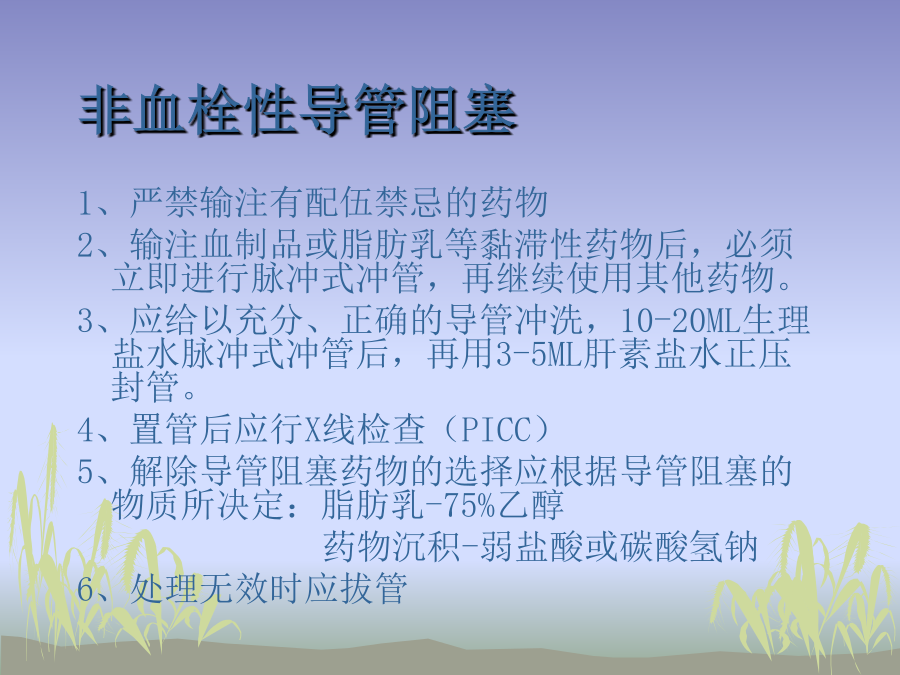 非血栓性导管阻塞

1、严禁输注有配伍禁忌的药物

2、输注血制品或脂肪乳等黏滞性药物后，必须立即进行脉冲式冲管，再继续使用其他药物。

3、应给以充分、正确的导管冲洗，10-20ML生理盐水脉冲式冲管后，再用3-5ML肝素盐水正压封管。

4、置管后应行X线检查（PICC）

5、解除导管阻塞药物的选择应根据导管阻塞的物质所决定：脂肪乳-75%乙醇
药物沉积-弱盐酸或碳酸氢钠

6、处理无效时应拔管